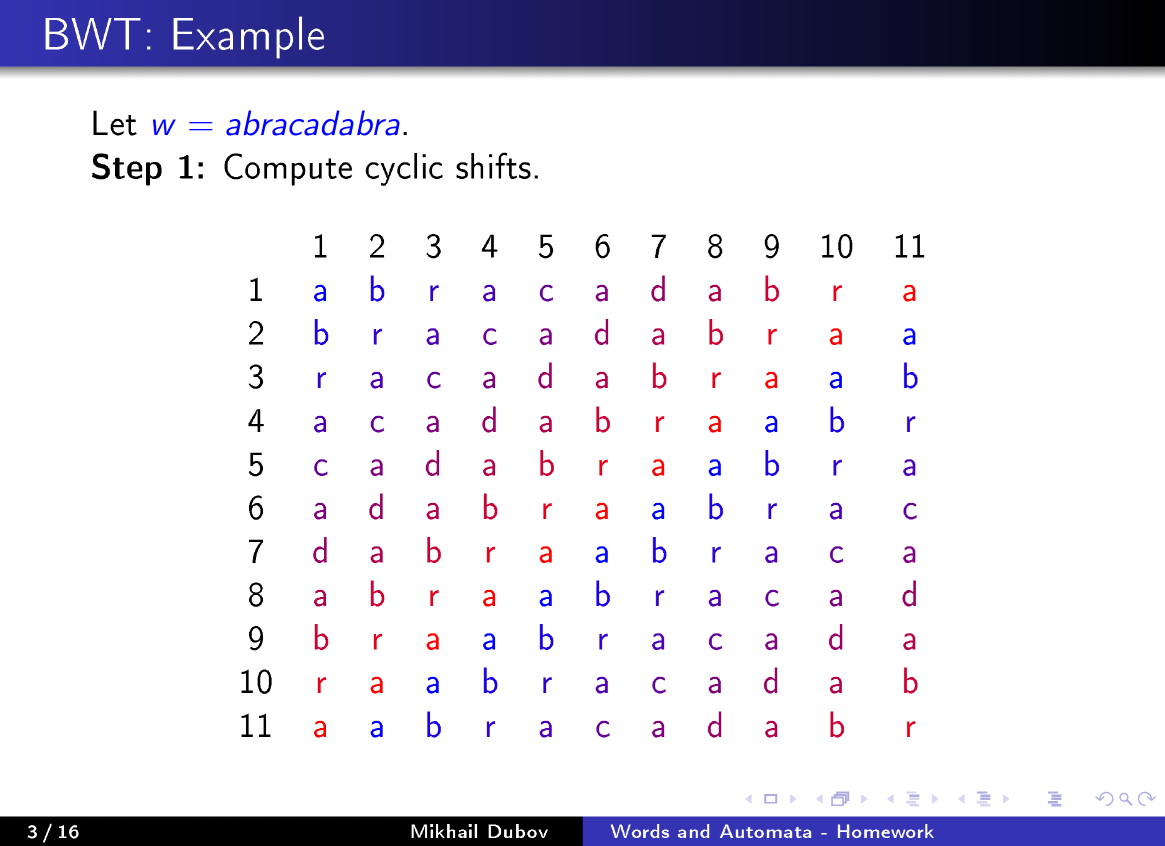 BWT: Example

Let $w = abracadabra$.
**Step 1:** Compute cyclic shifts.

| | 1 | 2 | 3 | 4 | 5 | 6 | 7 | 8 | 9 | 10 | 11 |
|---|---|---|---|---|---|---|---|---|---|---|---|
| 1 | a | b | r | a | c | a | d | a | b | r | a |
| 2 | b | r | a | c | a | d | a | b | r | a | a |
| 3 | r | a | c | a | d | a | b | r | a | a | b |
| 4 | a | c | a | d | a | b | r | a | a | b | r |
| 5 | c | a | d | a | b | r | a | a | b | r | a |
| 6 | a | d | a | b | r | a | a | b | r | a | c |
| 7 | d | a | b | r | a | a | b | r | a | c | a |
| 8 | a | b | r | a | a | b | r | a | c | a | d |
| 9 | b | r | a | a | b | r | a | c | a | d | a |
| 10 | r | a | a | b | r | a | c | a | d | a | b |
| 11 | a | a | b | r | a | c | a | d | a | b | r |

3 / 16 Mikhail Dubov Words and Automata - Homework